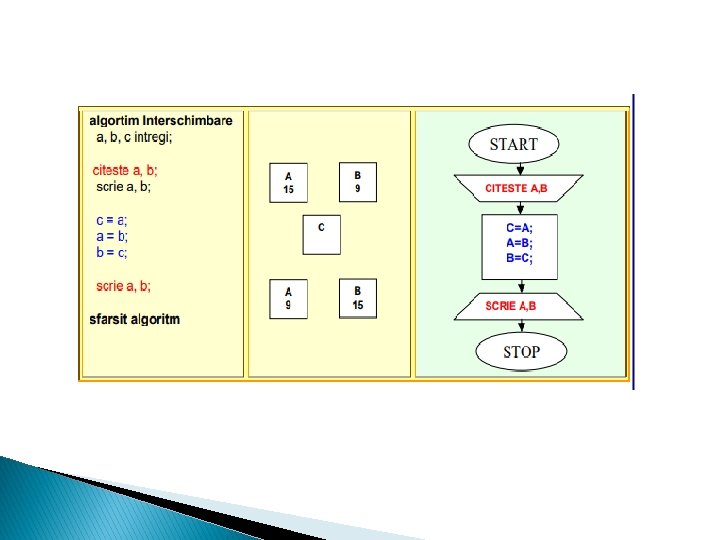 algortim Interschimbare
a, b, c intregi;

citeste a, b;
scrie a, b;

c = a;
a = b;
b = c;

scrie a, b;

sfarsit algoritm

A
15

B
9

C

A
9

B
15

START

CITESTE A,B

C=A;
A=B;
B=C;

SCRIE A,B

STOP